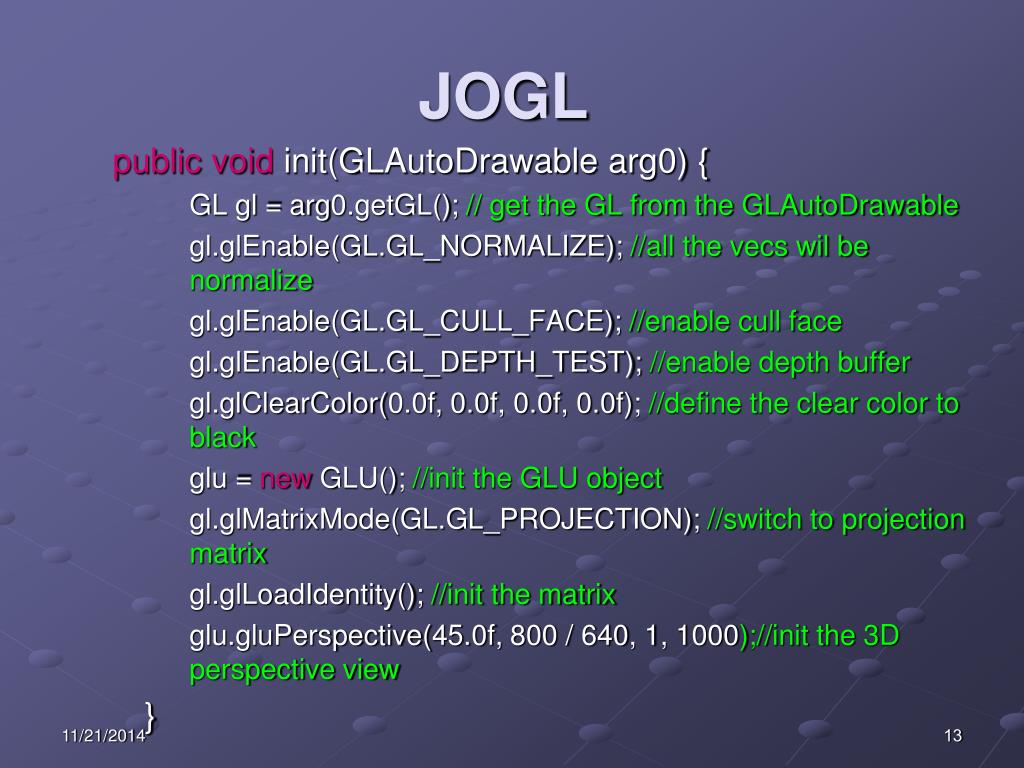 JOGL

public void init(GLAutoDrawable arg0) {

GL gl = arg0.getGL(); // get the GL from the GLAutoDrawable

gl.glEnable(GL.GL_NORMALIZE); //all the vecs wil be normalize

gl.glEnable(GL.GL_CULL_FACE); //enable cull face

gl.glEnable(GL.GL_DEPTH_TEST); //enable depth buffer

gl.glClearColor(0.0f, 0.0f, 0.0f, 0.0f); //define the clear color to black

glu = new GLU(); //init the GLU object

gl.glMatrixMode(GL.GL_PROJECTION); //switch to projection matrix

gl.glLoadIdentity(); //init the matrix

glu.gluPerspective(45.0f, 800 / 640, 1, 1000);//init the 3D perspective view

}

11/21/2014

13